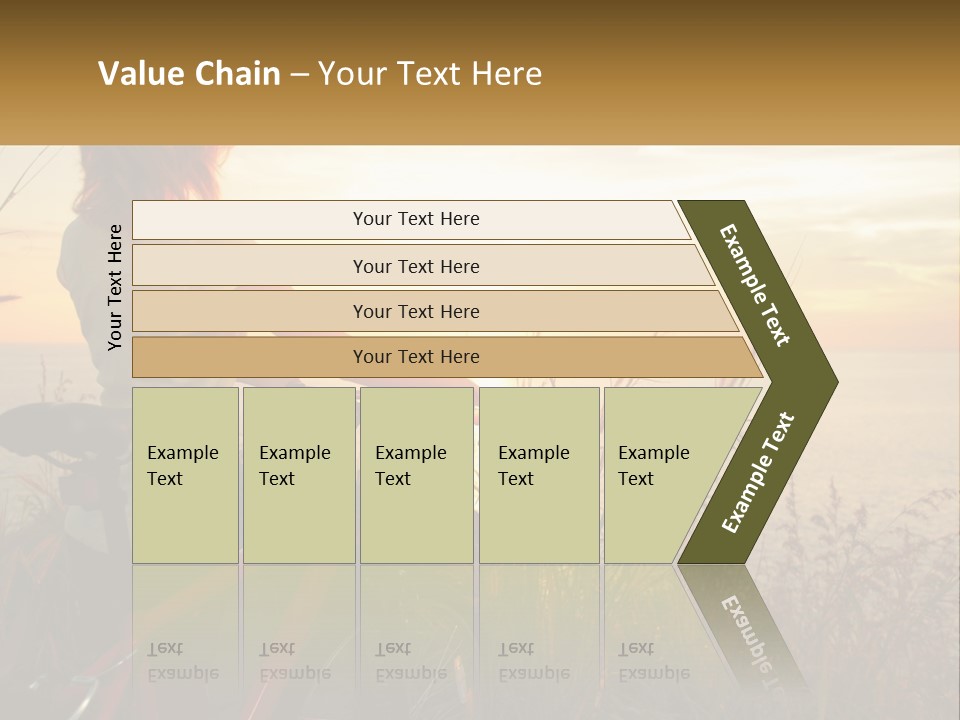 Value Chain – Your Text Here

Your Text Here

Your Text Here

Your Text Here

Your Text Here

Your Text Here

Example Text

Example Text

Example Text

Example Text

Example Text

Example Text

Example Text